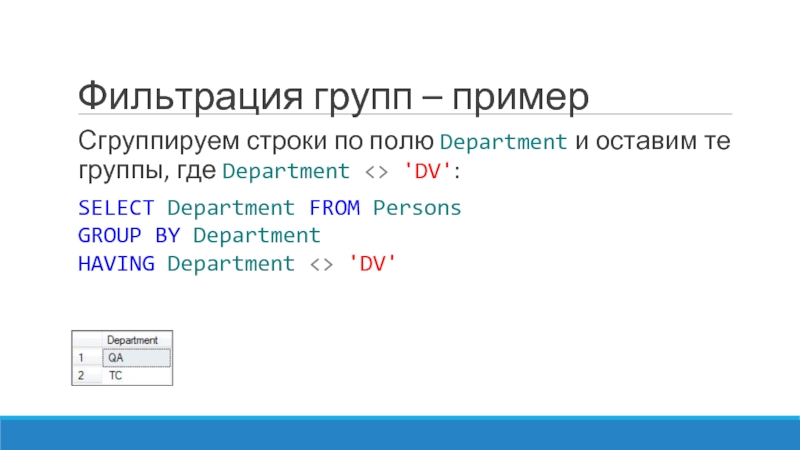 Фильтрация групп – пример

Сгруппируем строки по полю Department и оставим те группы, где Department <> 'DV':

SELECT Department FROM Persons
GROUP BY Department
HAVING Department <> 'DV'

| | Department |
|---|---|
| 1 | QA |
| 2 | TC |